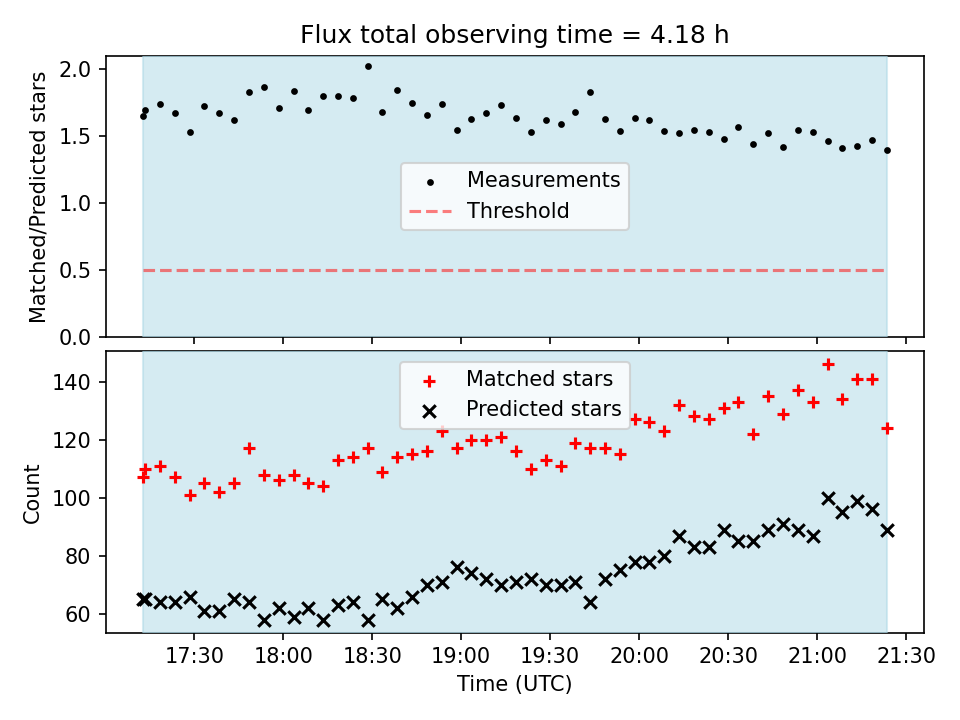 Flux total observing time = 4.18 h

Matched/Predicted stars

2.0
1.5
1.0
0.5
0.0

Measurements
Threshold

Count

140
120
100
80
60

Matched stars
Predicted stars

17:30
18:00
18:30
19:00
19:30
20:00
20:30
21:00
21:30

Time (UTC)